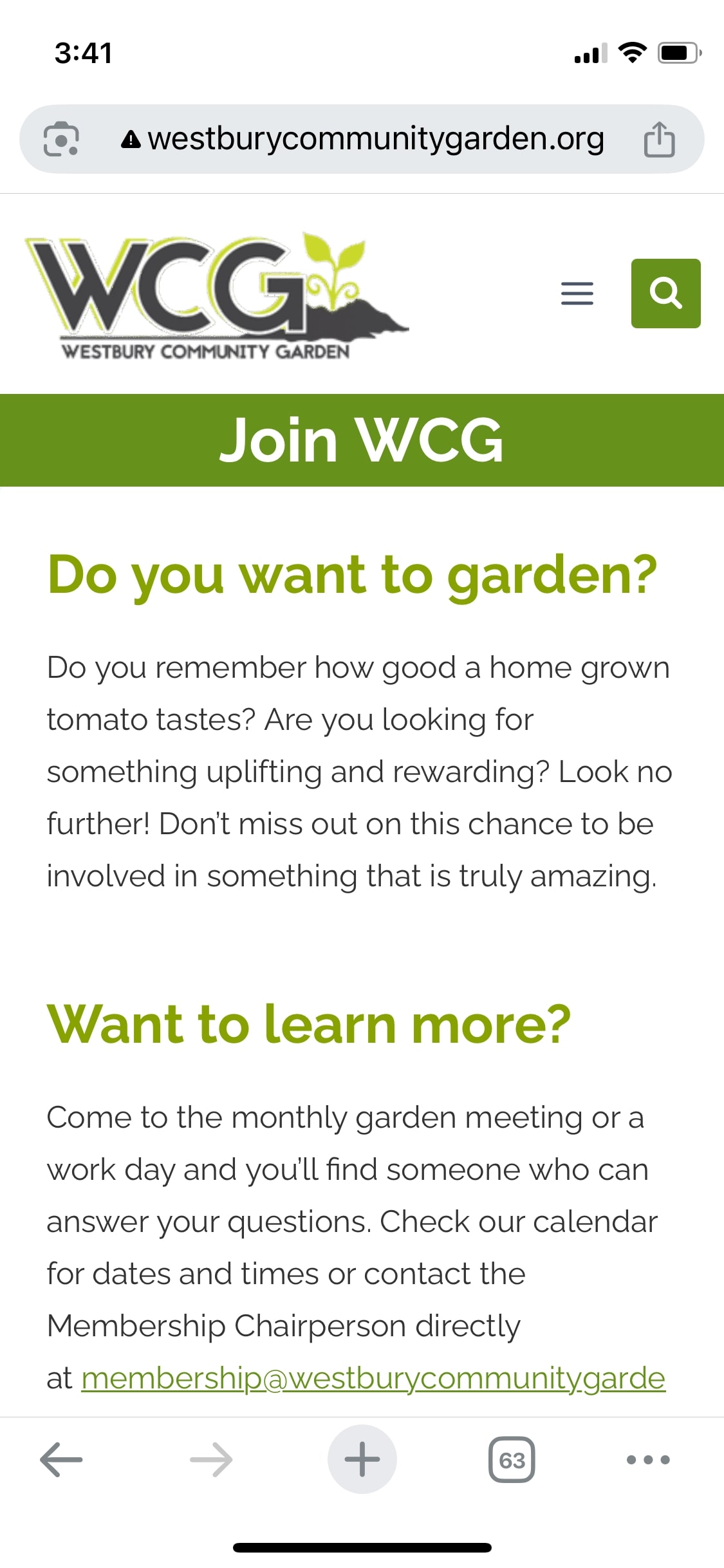 3:41

westburycommunitygarden.org

WCG
WESTBURY COMMUNITY GARDEN

Join WCG

Do you want to garden?

Do you remember how good a home grown tomato tastes? Are you looking for something uplifting and rewarding? Look no further! Don't miss out on this chance to be involved in something that is truly amazing.

Want to learn more?

Come to the monthly garden meeting or a work day and you'll find someone who can answer your questions. Check our calendar for dates and times or contact the Membership Chairperson directly at membership@westburycommunitygarde

63